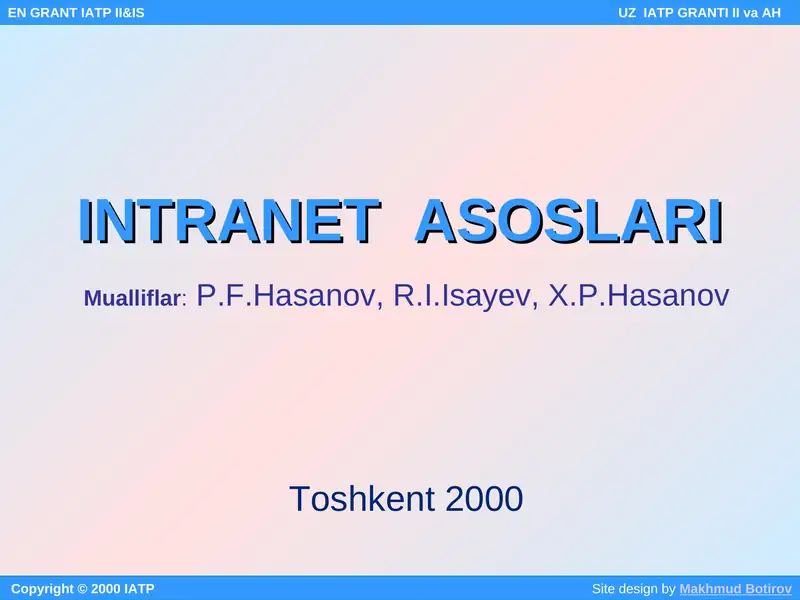 EN GRANT IATP II&IS

UZ IATP GRANTI II va AH

INTRANET ASOSLARI

Mualliflar: P.F.Hasanov, R.I.Isayev, X.P.Hasanov

Toshkent 2000

Copyright © 2000 IATP

Site design by Makhmud Botirov